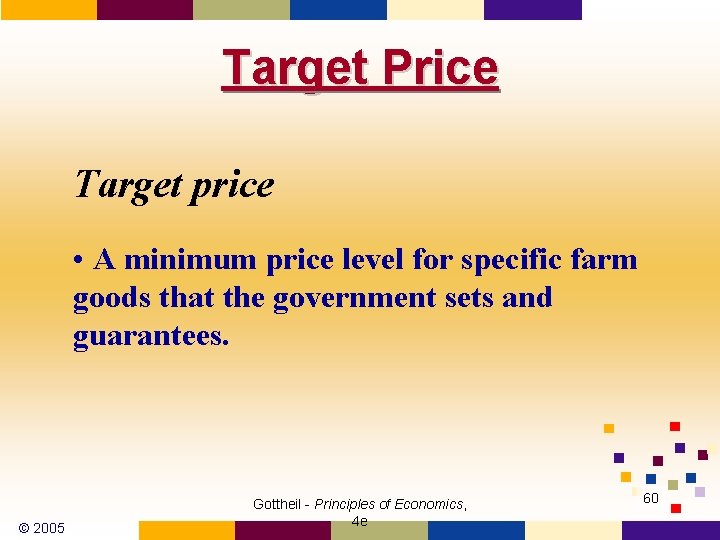 Target Price

Target price

• A minimum price level for specific farm goods that the government sets and guarantees.

© 2005

Gottheil - Principles of Economics, 4e

60